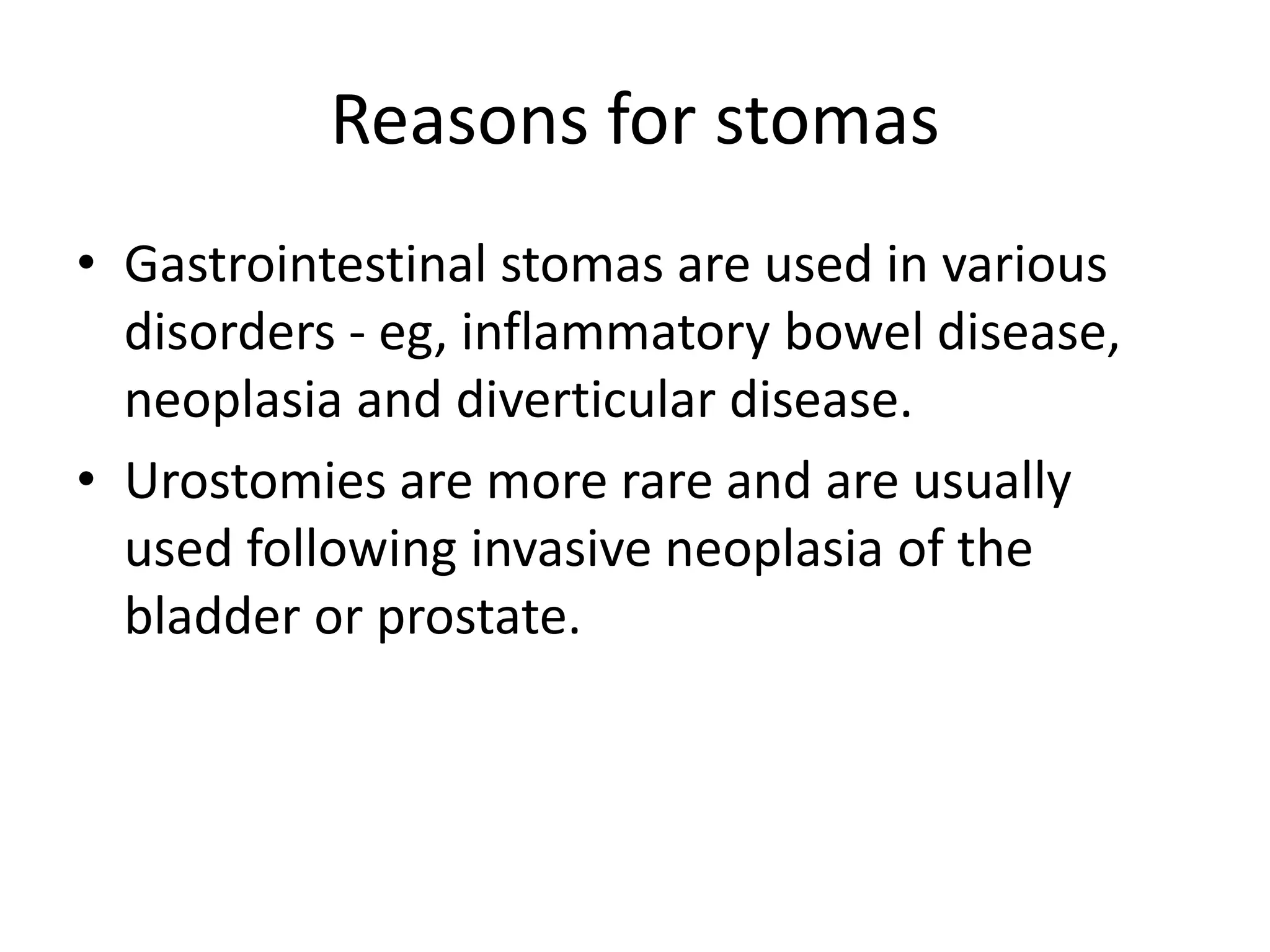 Reasons for stomas

• Gastrointestinal stomas are used in various disorders - eg, inflammatory bowel disease, neoplasia and diverticular disease.
• Urostomies are more rare and are usually used following invasive neoplasia of the bladder or prostate.